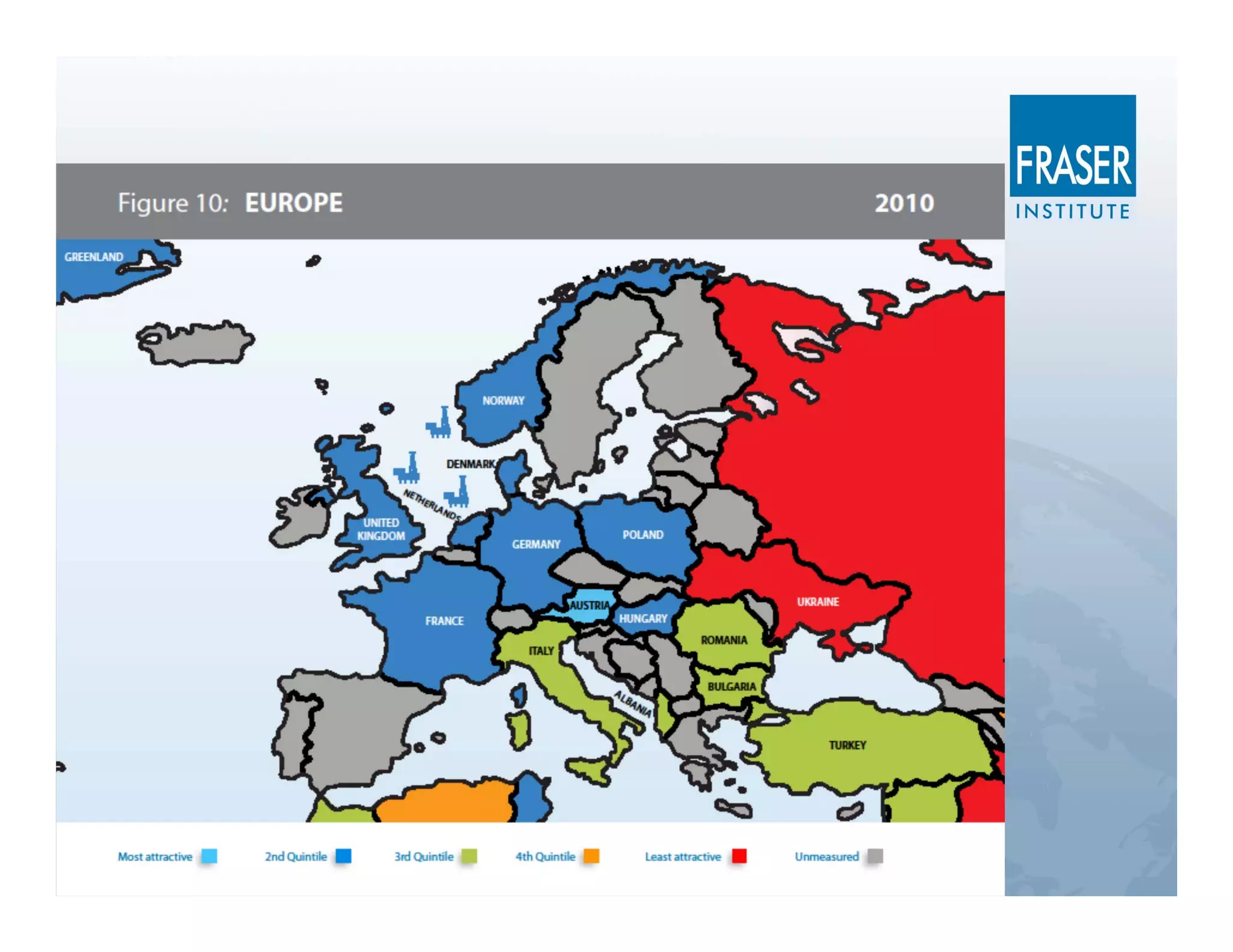 FRASER INSTITUTE

Figure 10: EUROPE 2010

GREENLAND
NORWAY
DENMARK
NETHERLANDS
UNITED KINGDOM
GERMANY
POLAND
FRANCE
AUSTRIA
HUNGARY
UKRAINE
ROMANIA
ITALY
BULGARIA
ALBANIA
TURKEY

Most attractive
2nd Quintile
3rd Quintile
4th Quintile
Least attractive
Unmeasured